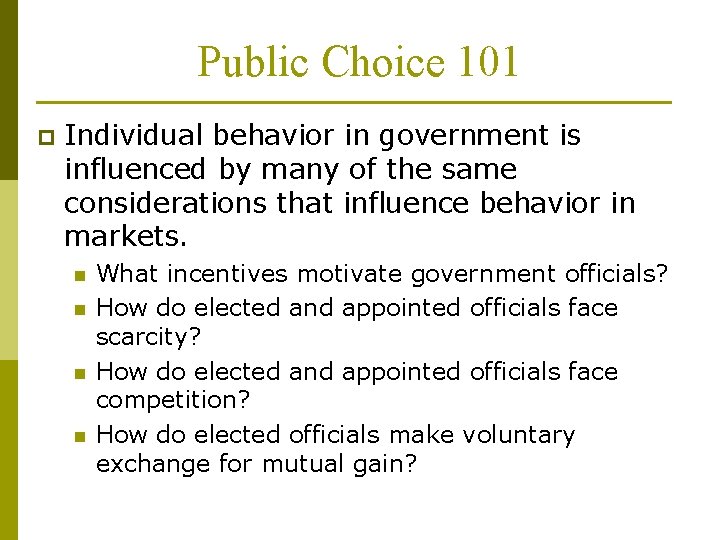 Public Choice 101

Individual behavior in government is influenced by many of the same considerations that influence behavior in markets.

What incentives motivate government officials?

How do elected and appointed officials face scarcity?

How do elected and appointed officials face competition?

How do elected officials make voluntary exchange for mutual gain?